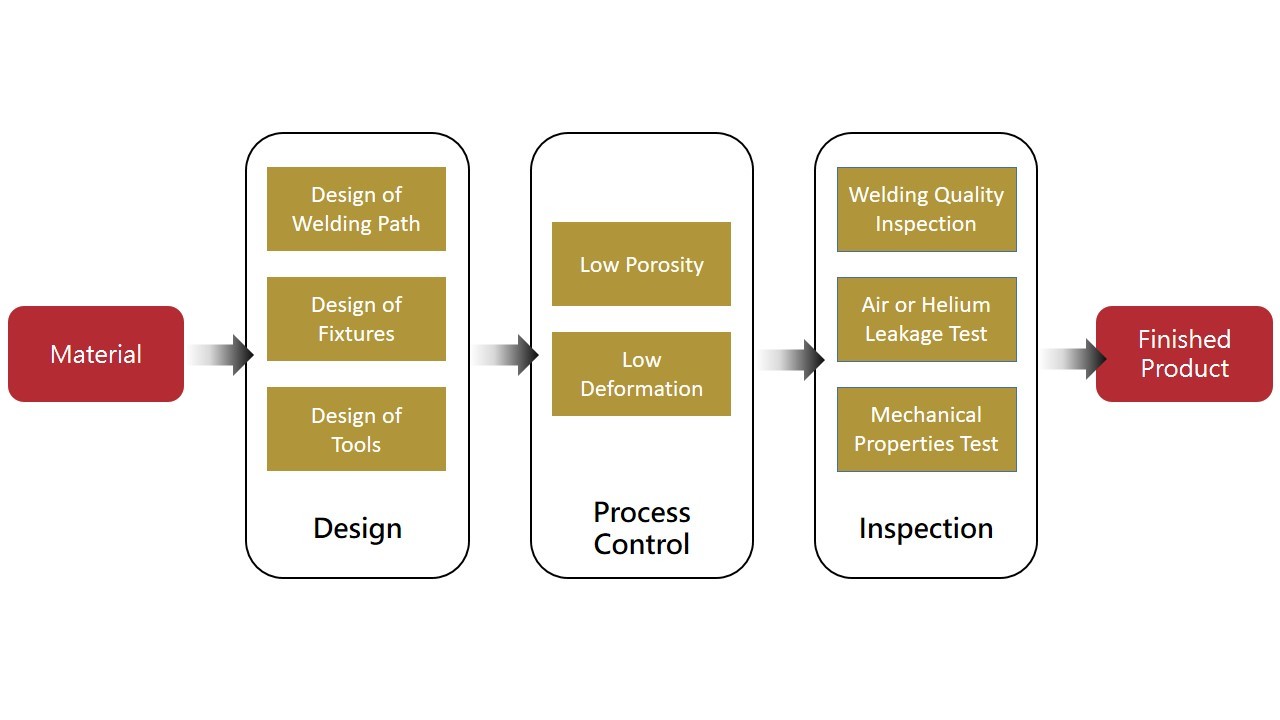 Material

Design of Welding Path

Design of Fixtures

Design of Tools

Design

Low Porosity

Low Deformation

Process Control

Welding Quality Inspection

Air or Helium Leakage Test

Mechanical Properties Test

Inspection

Finished Product